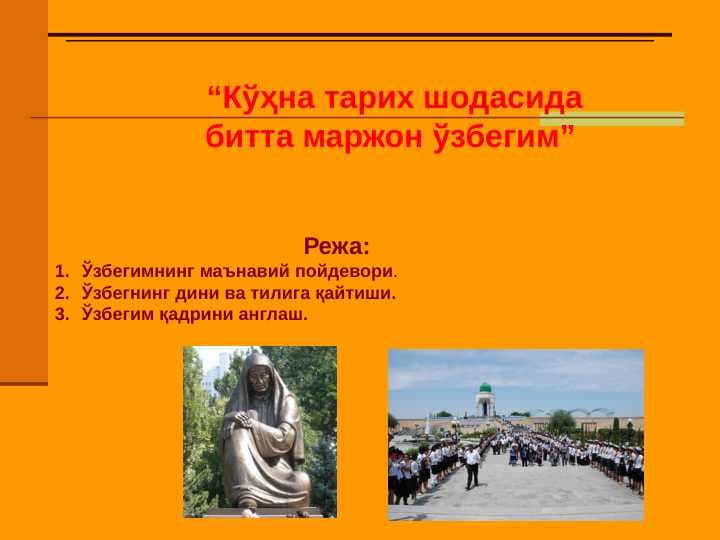 “Кўҳна тарих шодасида битта маржон ўзбегим”

Режа:
1. Ўзбегимнинг маънавий пойдевори.
2. Ўзбегнинг дини ва тилига қайтиши.
3. Ўзбегим қадрини англаш.